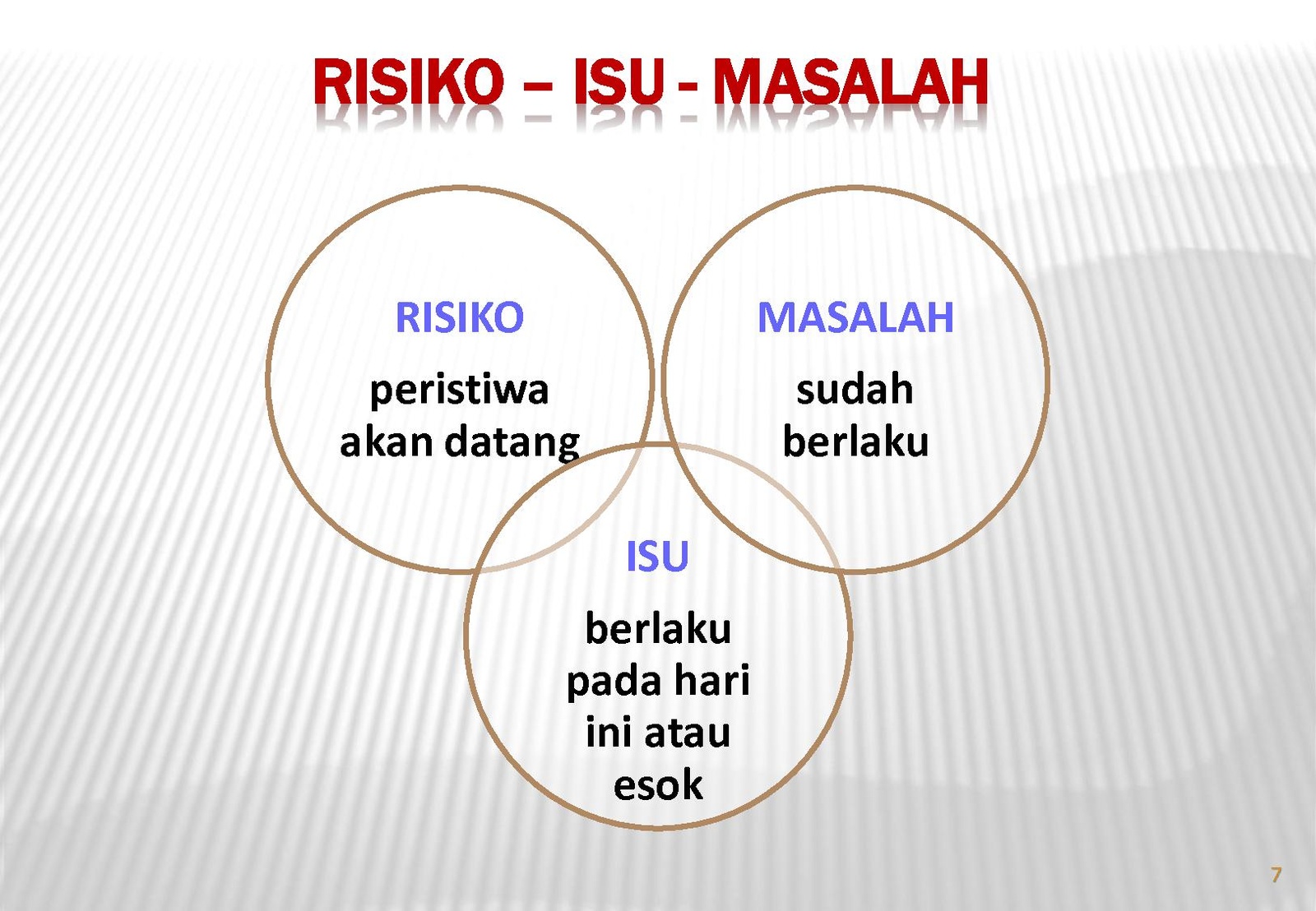 RISIKO – ISU - MASALAH

RISIKO
peristiwa akan datang

MASALAH
sudah berlaku

ISU
berlaku pada hari ini atau esok

7